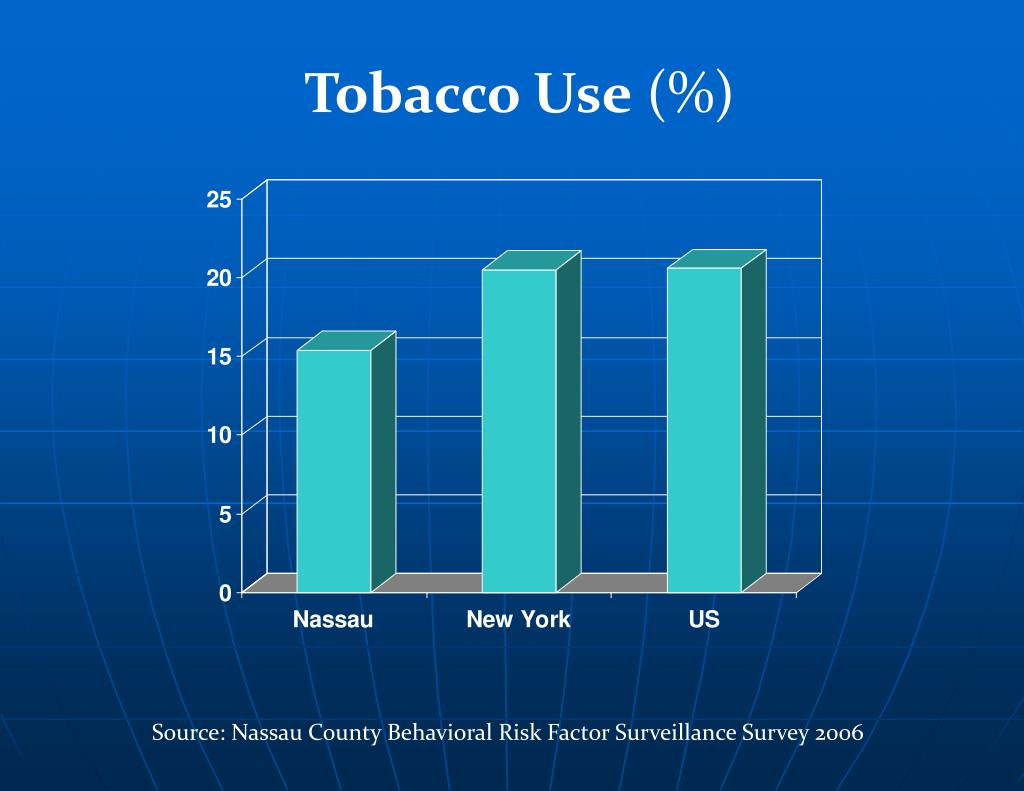 Tobacco Use (%)

25
20
15
10
5
0

Nassau
New York
US

Source: Nassau County Behavioral Risk Factor Surveillance Survey 2006